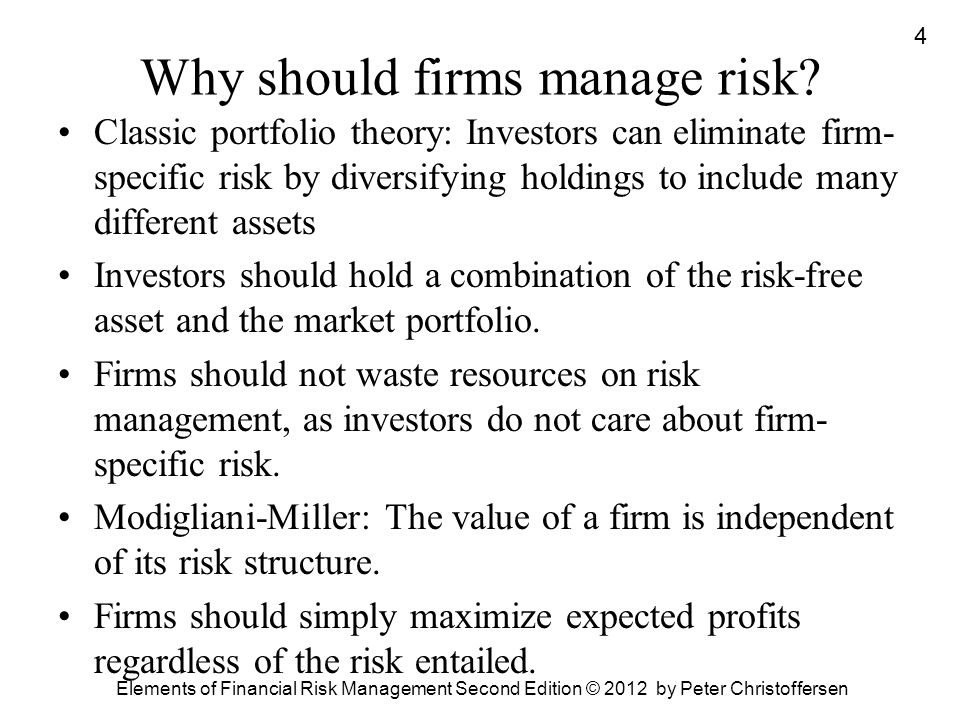 4

Why should firms manage risk?

• Classic portfolio theory: Investors can eliminate firm-specific risk by diversifying holdings to include many different assets

• Investors should hold a combination of the risk-free asset and the market portfolio.

• Firms should not waste resources on risk management, as investors do not care about firm-specific risk.

• Modigliani-Miller: The value of a firm is independent of its risk structure.

• Firms should simply maximize expected profits regardless of the risk entailed.

Elements of Financial Risk Management Second Edition © 2012 by Peter Christoffersen